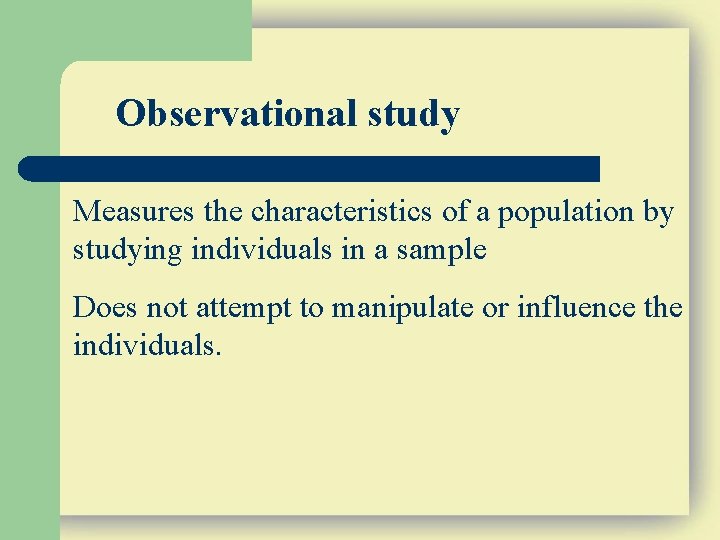 Observational study

Measures the characteristics of a population by studying individuals in a sample

Does not attempt to manipulate or influence the individuals.